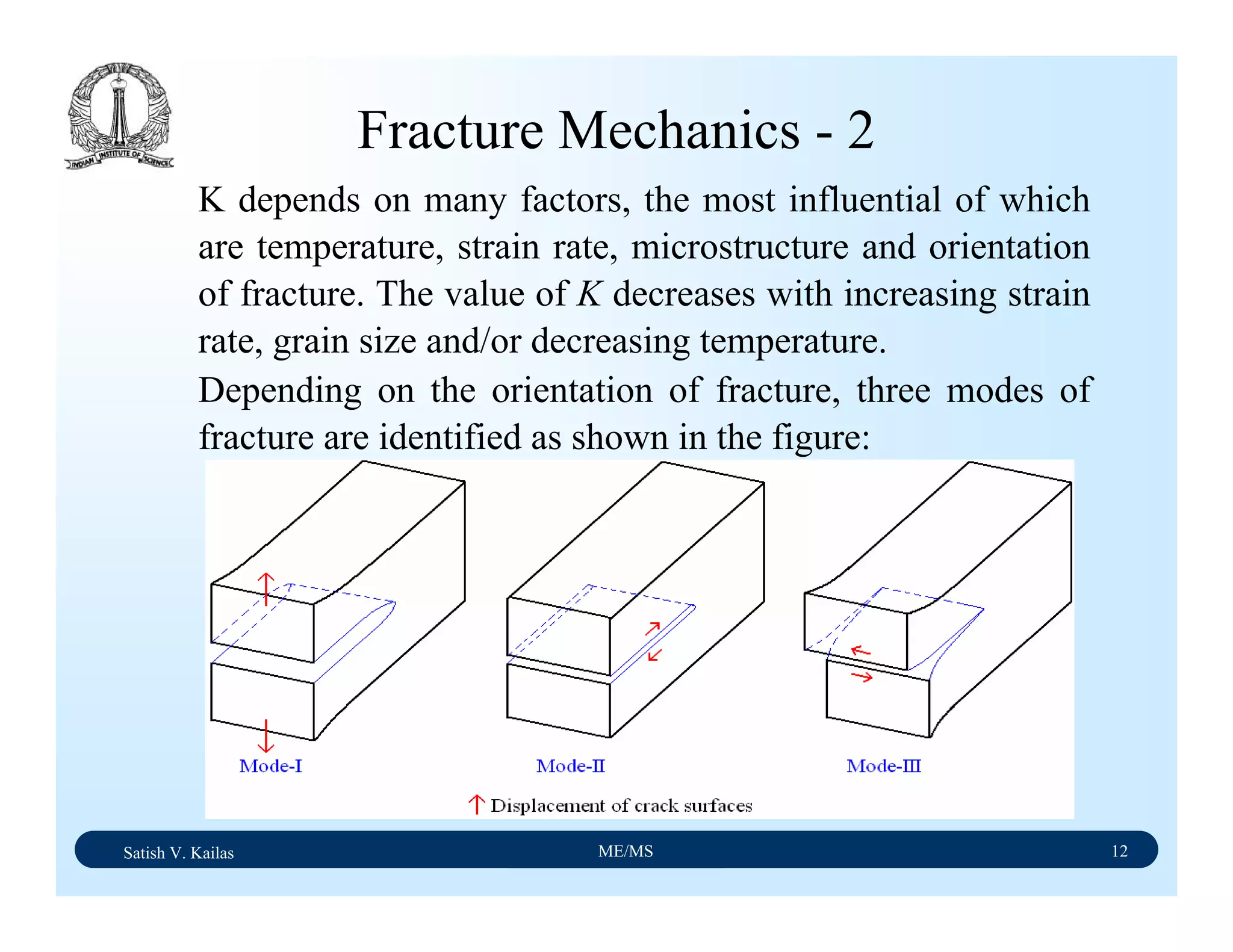 INDIAN INSTITUTE OF SCIENCE

Fracture Mechanics - 2

K depends on many factors, the most influential of which are temperature, strain rate, microstructure and orientation of fracture. The value of $K$ decreases with increasing strain rate, grain size and/or decreasing temperature.

Depending on the orientation of fracture, three modes of fracture are identified as shown in the figure:

Mode-I

Mode-II

Mode-III

↑ Displacement of crack surfaces

Satish V. Kailas

ME/MS

12